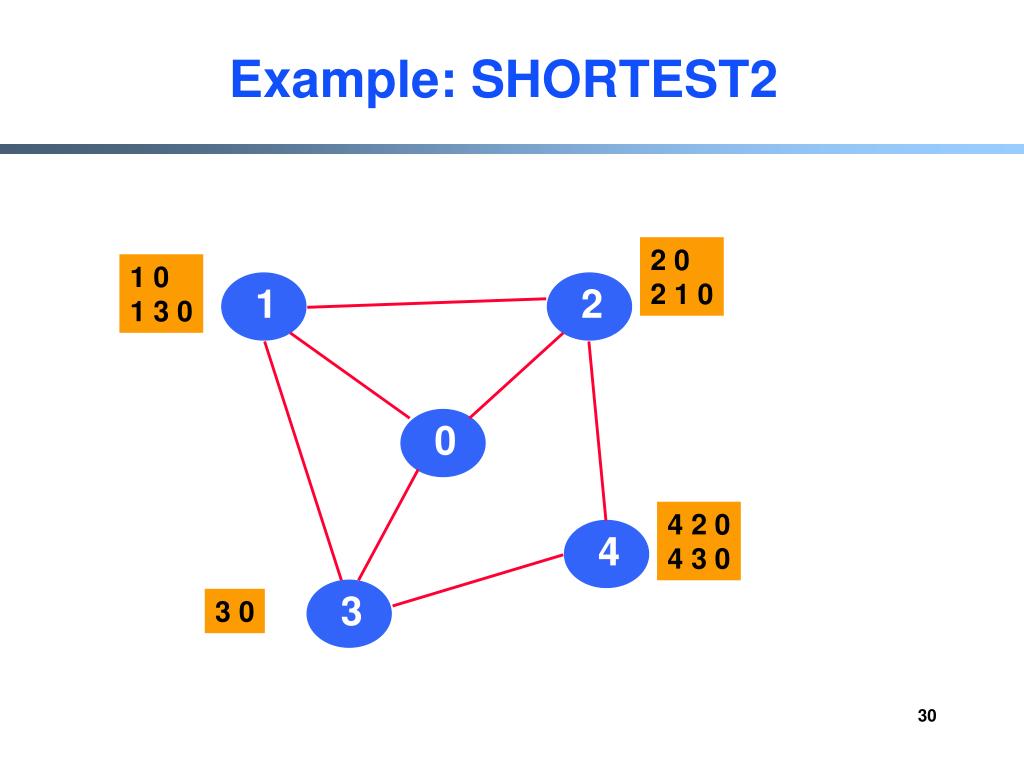 Example: SHORTEST2

1 0
1 3 0

1

2

2 0
2 1 0

0

4

4 2 0
4 3 0

3 0

3

30